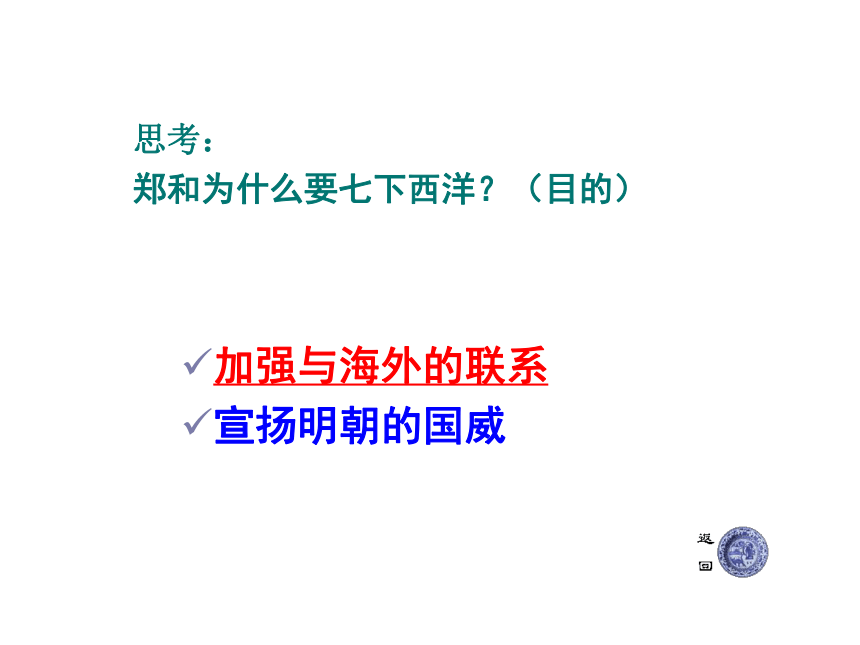 思考：
郑和为什么要七下西洋？（目的）

✓加强与海外的联系
✓宣扬明朝的国威

返回